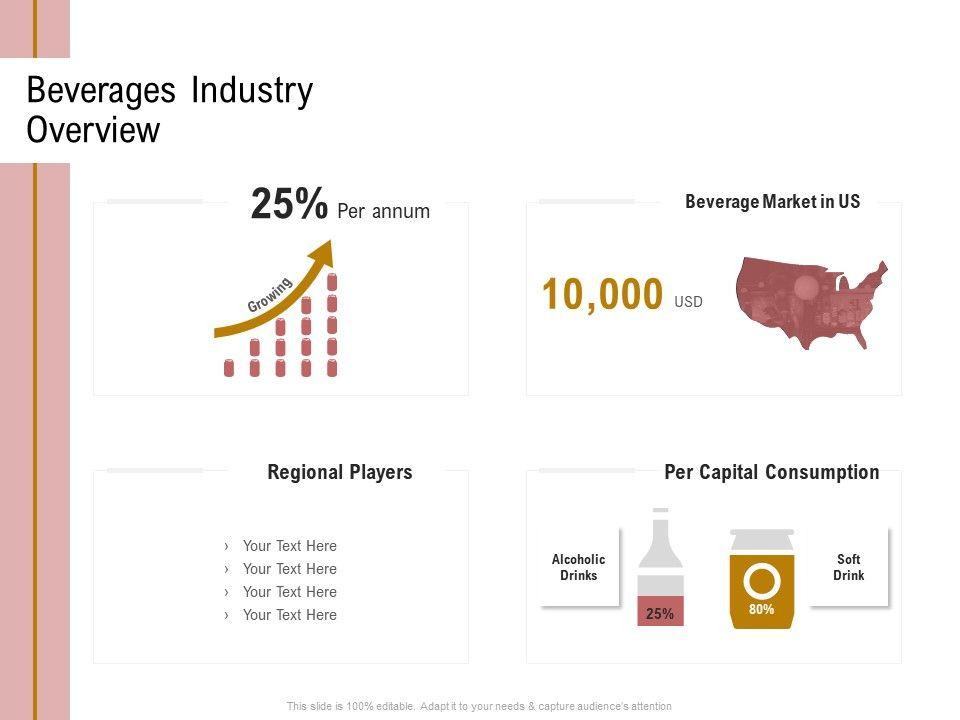 Beverages Industry Overview

25% Per annum

Growing

Beverage Market in US

10,000 USD

Regional Players

› Your Text Here
› Your Text Here
› Your Text Here
› Your Text Here

Per Capital Consumption

Alcoholic Drinks

25%

80%

Soft Drink

This slide is 100% editable. Adapt it to your needs & capture audience's attention